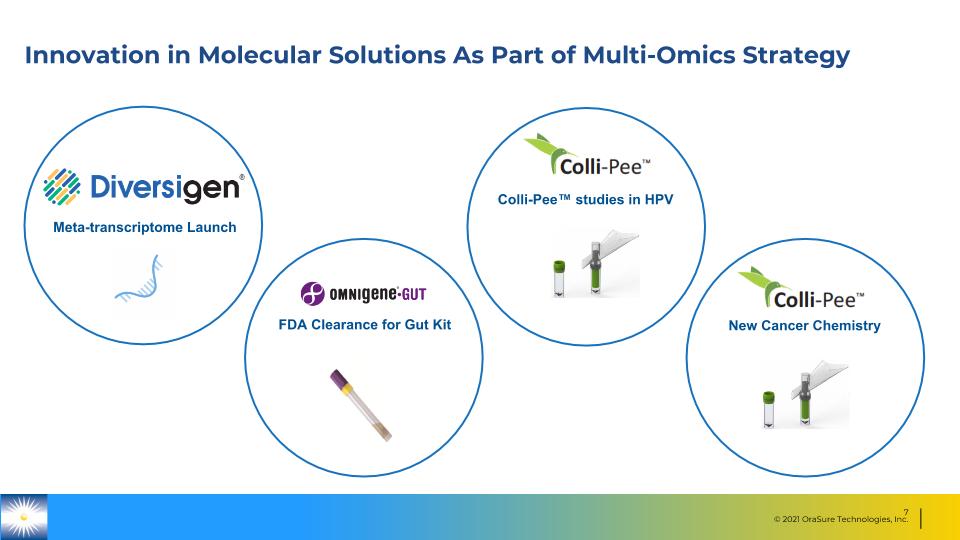 Innovation in Molecular Solutions As Part of Multi-Omics Strategy

Diversigen®

Meta-transcriptome Launch

OMNIgene·GUT

FDA Clearance for Gut Kit

Colli-Pee™

Colli-Pee™ studies in HPV

Colli-Pee™

New Cancer Chemistry

7

© 2021 OraSure Technologies, Inc.